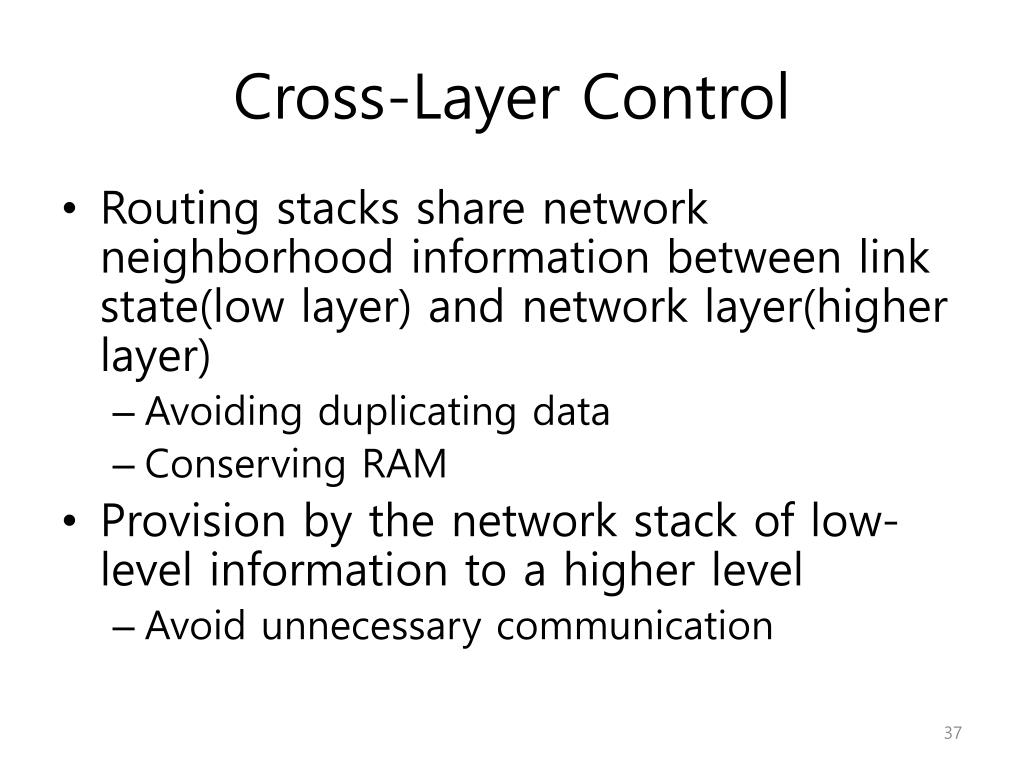 Cross-Layer Control

• Routing stacks share network neighborhood information between link state(low layer) and network layer(higher layer)
  – Avoiding duplicating data
  – Conserving RAM
• Provision by the network stack of low-level information to a higher level
  – Avoid unnecessary communication

37